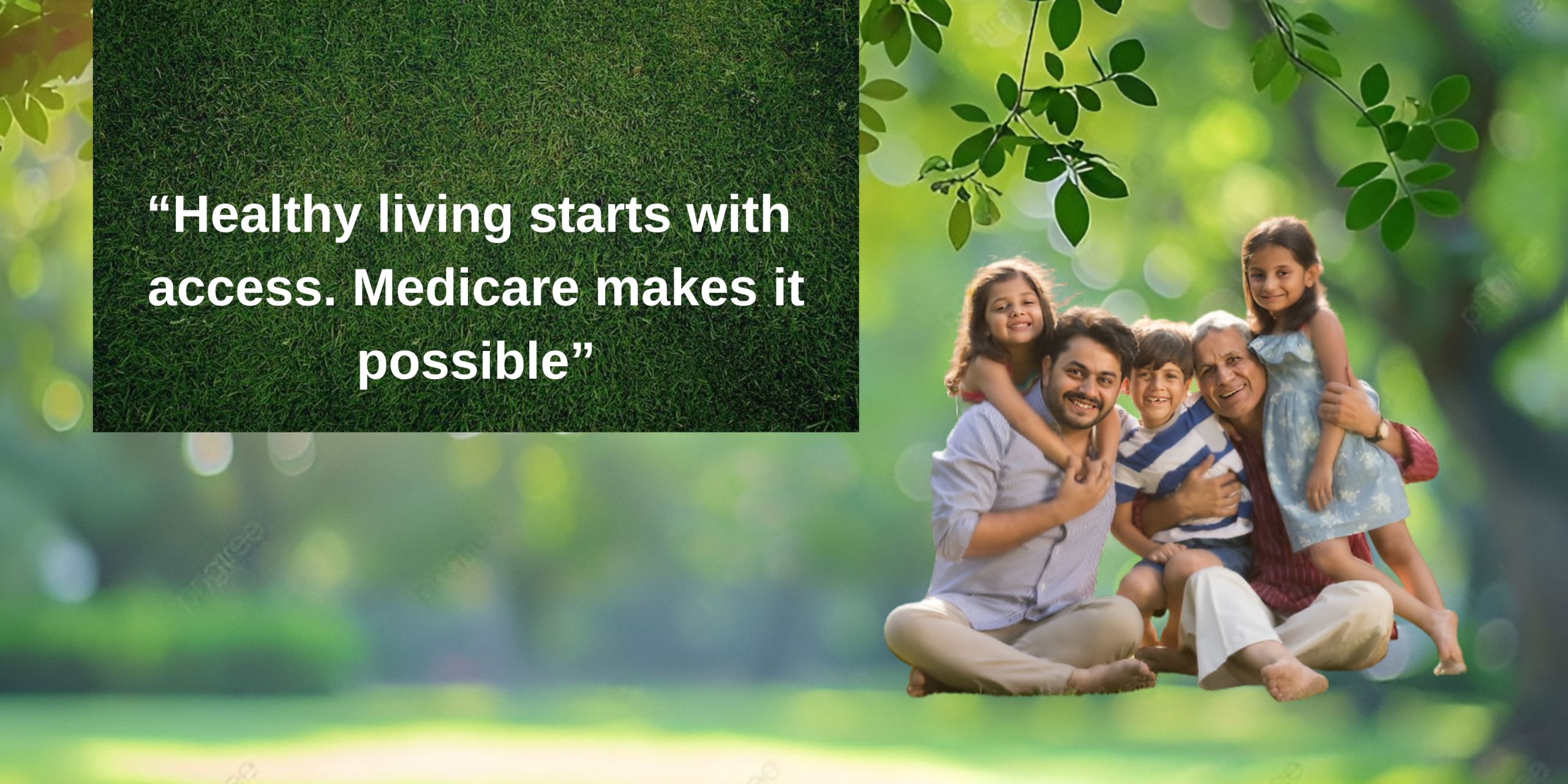 “Healthy living starts with access. Medicare makes it possible”